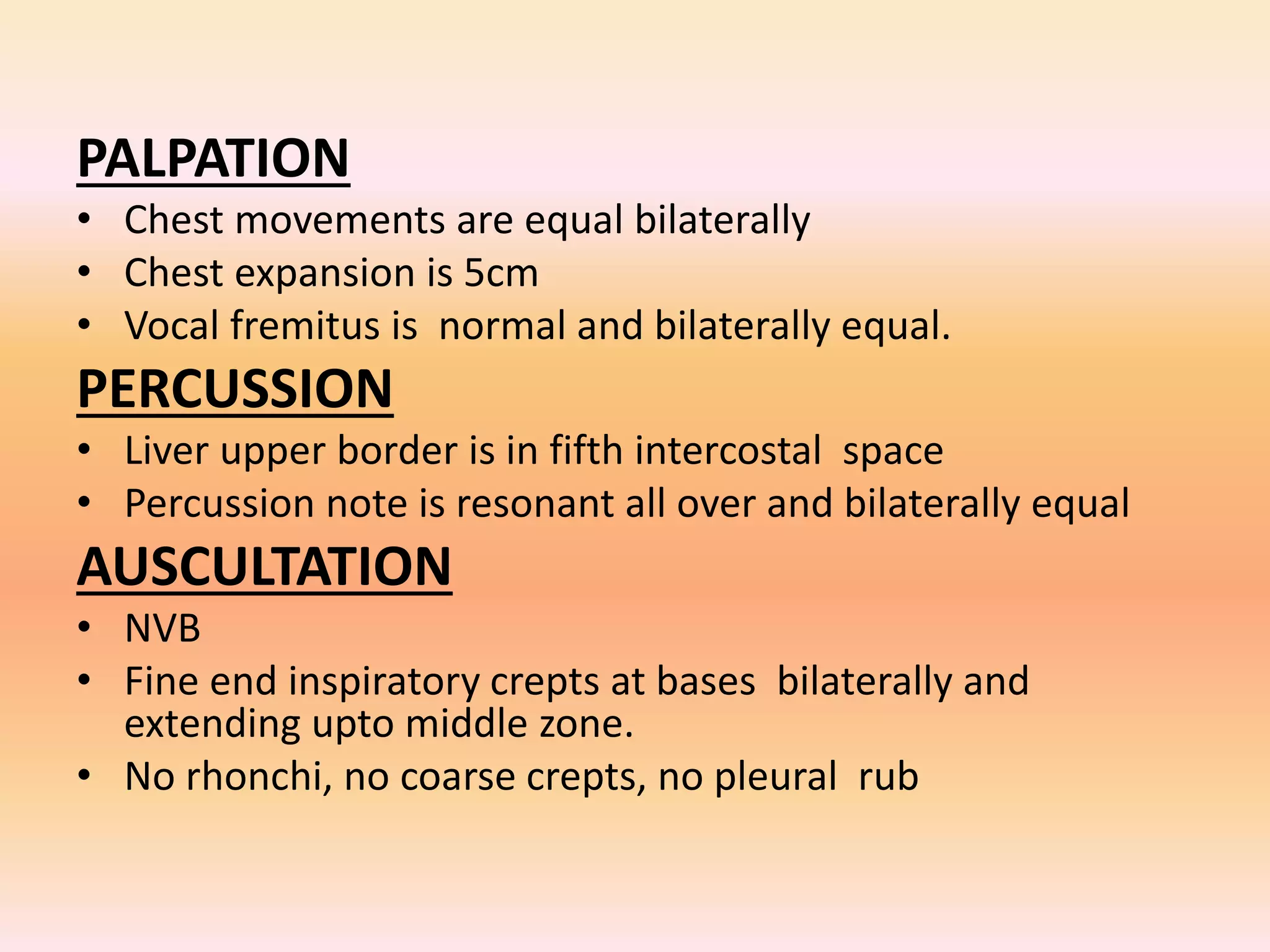 PALPATION
• Chest movements are equal bilaterally
• Chest expansion is 5cm
• Vocal fremitus is normal and bilaterally equal.

PERCUSSION
• Liver upper border is in fifth intercostal space
• Percussion note is resonant all over and bilaterally equal

AUSCULTATION
• NVB
• Fine end inspiratory crepts at bases bilaterally and extending upto middle zone.
• No rhonchi, no coarse crepts, no pleural rub